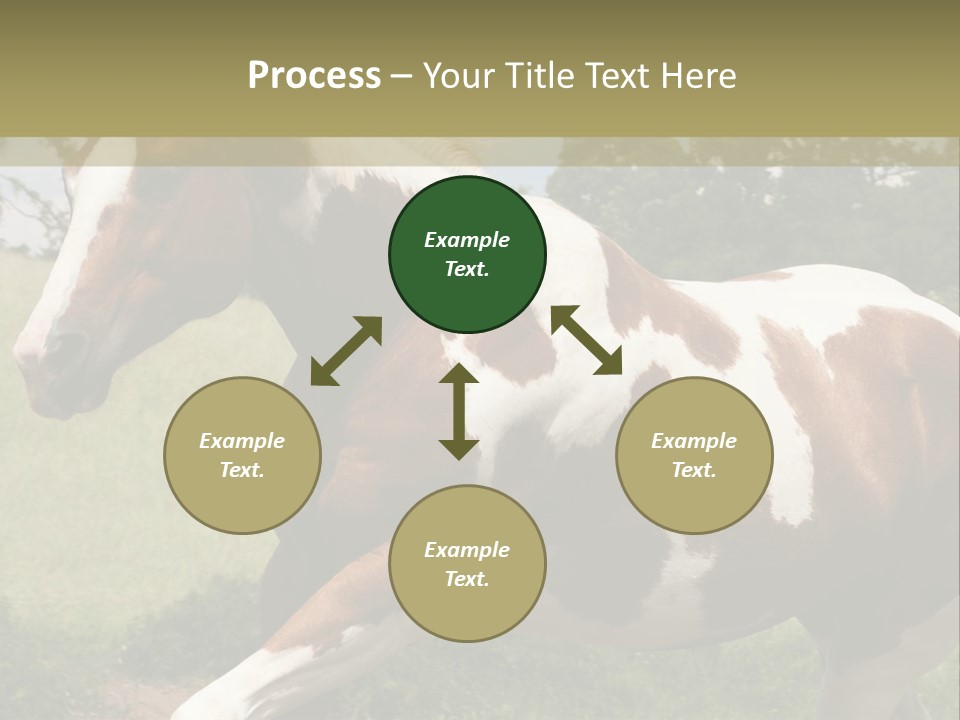 Process – Your Title Text Here

Example Text.

Example Text.

Example Text.

Example Text.